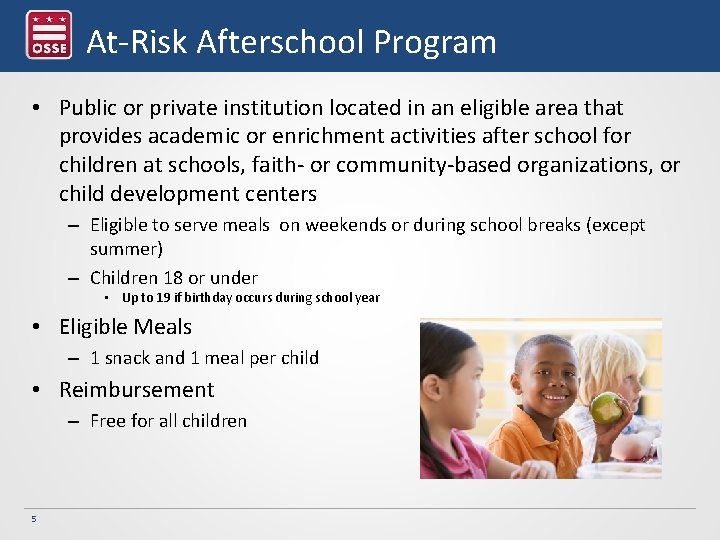 OSSE

At-Risk Afterschool Program

• Public or private institution located in an eligible area that provides academic or enrichment activities after school for children at schools, faith- or community-based organizations, or child development centers
  – Eligible to serve meals on weekends or during school breaks (except summer)
  – Children 18 or under
    • Up to 19 if birthday occurs during school year
• Eligible Meals
  – 1 snack and 1 meal per child
• Reimbursement
  – Free for all children

5